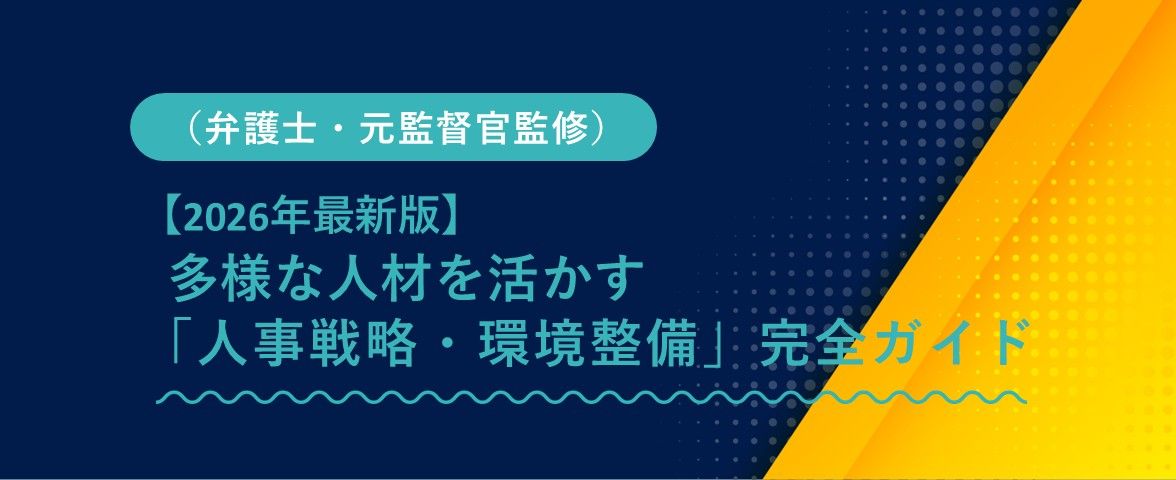 （弁護士・元監督官監修）

【2026年最新版】
多様な人材を活かす
「人事戦略・環境整備」完全ガイド